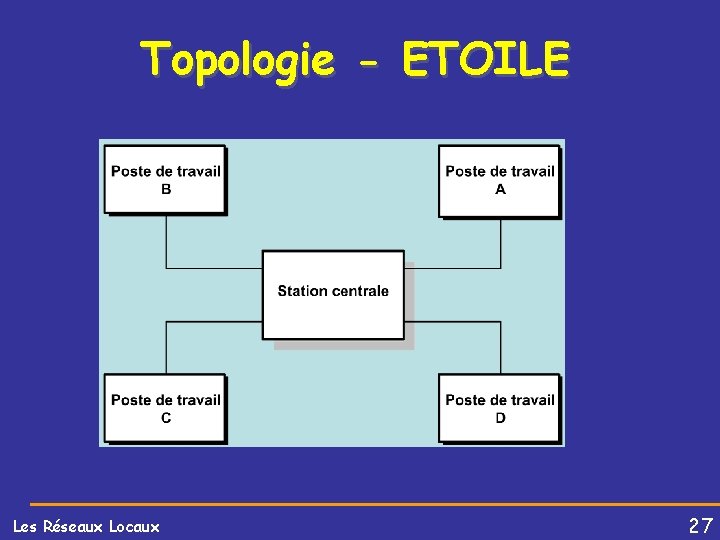 Topologie - ETOILE

Poste de travail
B

Poste de travail
A

Station centrale

Poste de travail
C

Poste de travail
D

Les Réseaux Locaux

27